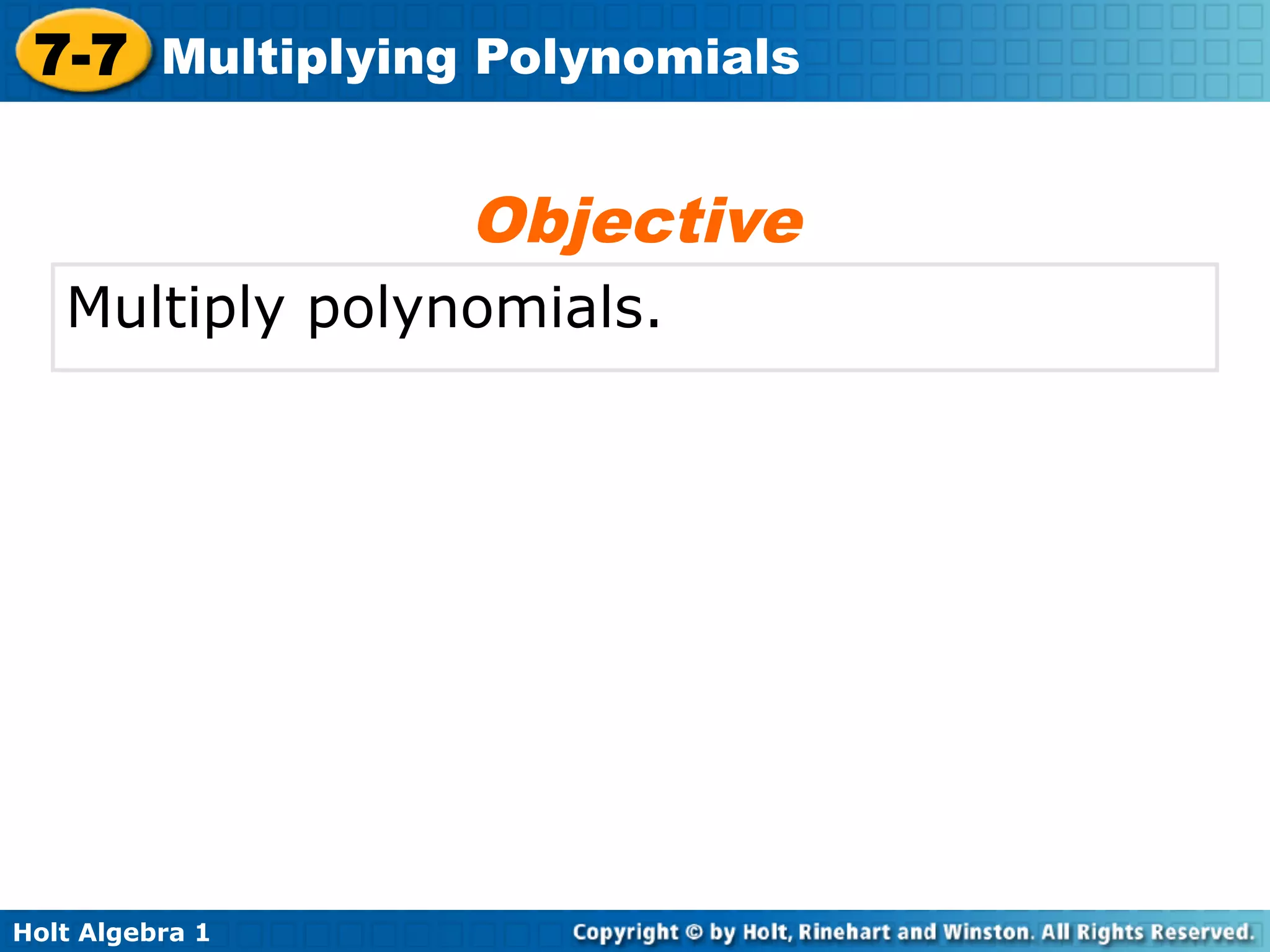 7-7 Multiplying Polynomials

Objective

Multiply polynomials.

Holt Algebra 1

Copyright © by Holt, Rinehart and Winston. All Rights Reserved.